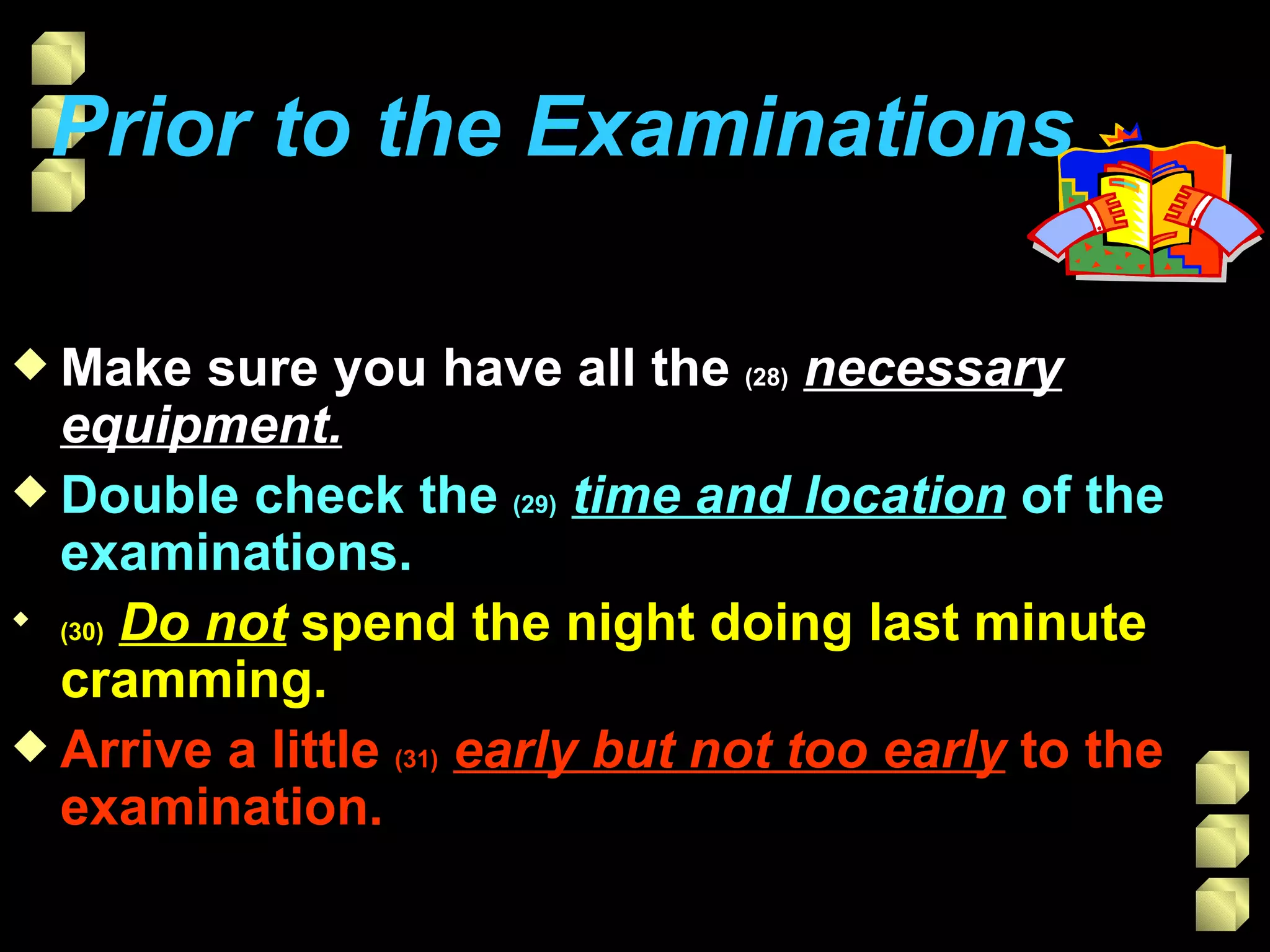 Prior to the Examinations

◆ Make sure you have all the (28) necessary equipment.

◆ Double check the (29) time and location of the examinations.

◆ (30) Do not spend the night doing last minute cramming.

◆ Arrive a little (31) early but not too early to the examination.